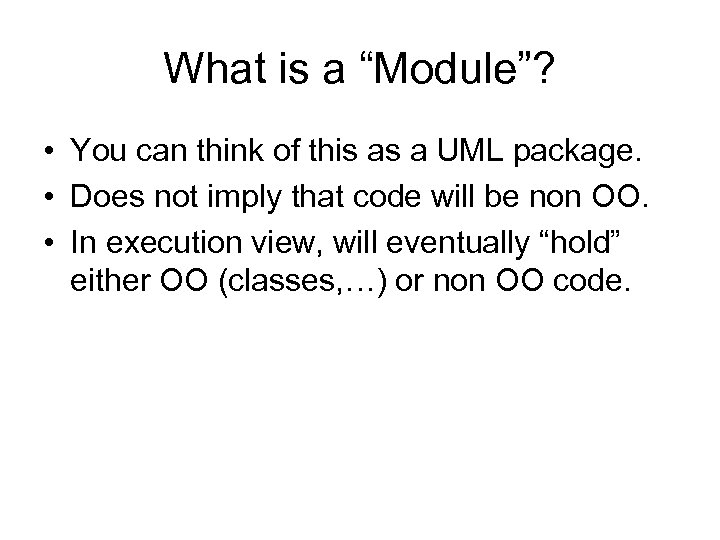 What is a “Module”?

• You can think of this as a UML package.
• Does not imply that code will be non OO.
• In execution view, will eventually “hold” either OO (classes,…) or non OO code.